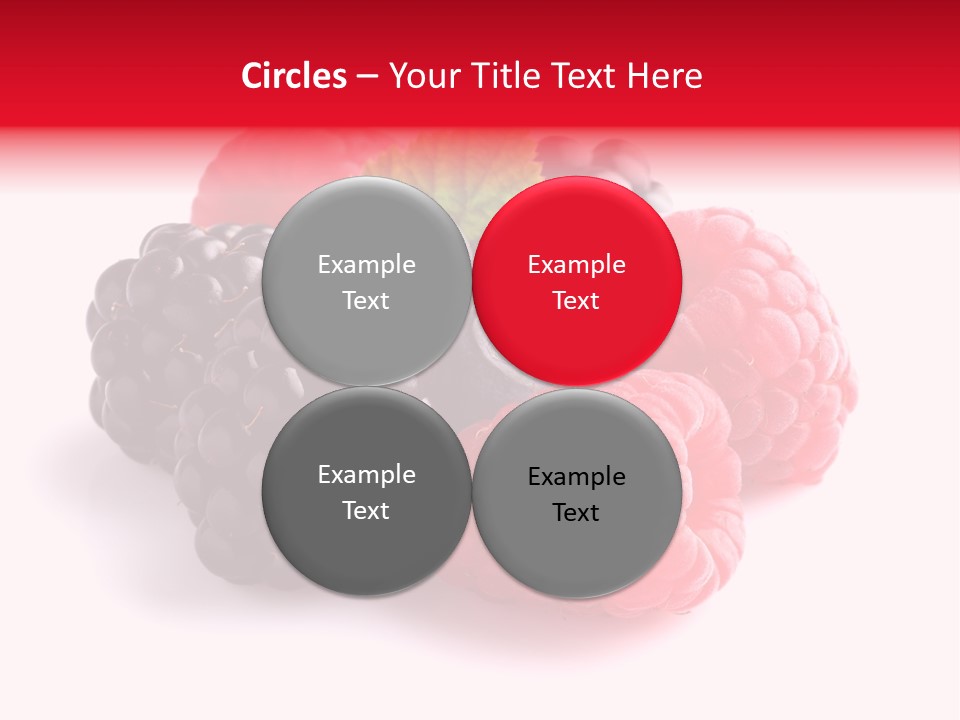 Circles – Your Title Text Here

Example Text

Example Text

Example Text

Example Text